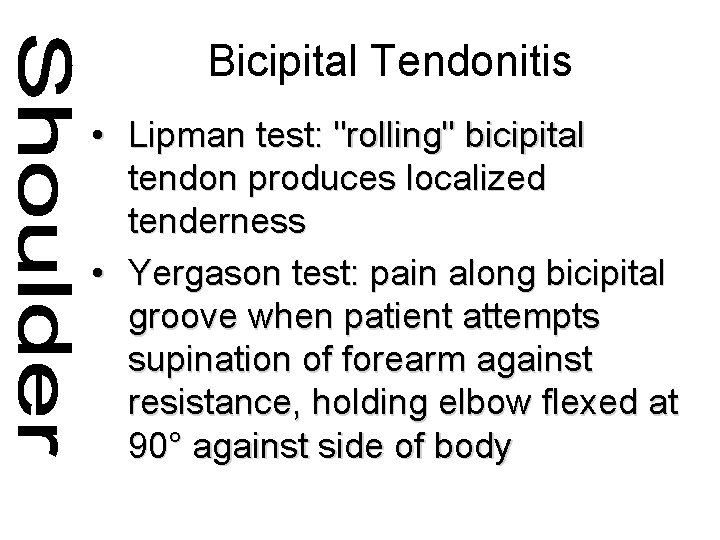 Shoulder

Bicipital Tendonitis

• Lipman test: "rolling" bicipital tendon produces localized tenderness
• Yergason test: pain along bicipital groove when patient attempts supination of forearm against resistance, holding elbow flexed at 90° against side of body